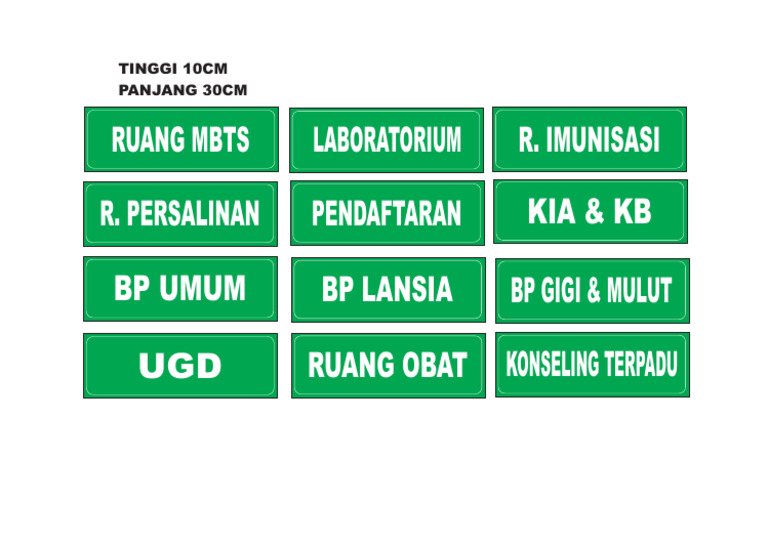 TINGGI 10CM
PANJANG 30CM

RUANG MBTS

LABORATORIUM

R. IMUNISASI

R. PERSALINAN

PENDAFTARAN

KIA & KB

BP UMUM

BP LANSIA

BP GIGI & MULUT

UGD

RUANG OBAT

KONSELING TERPADU